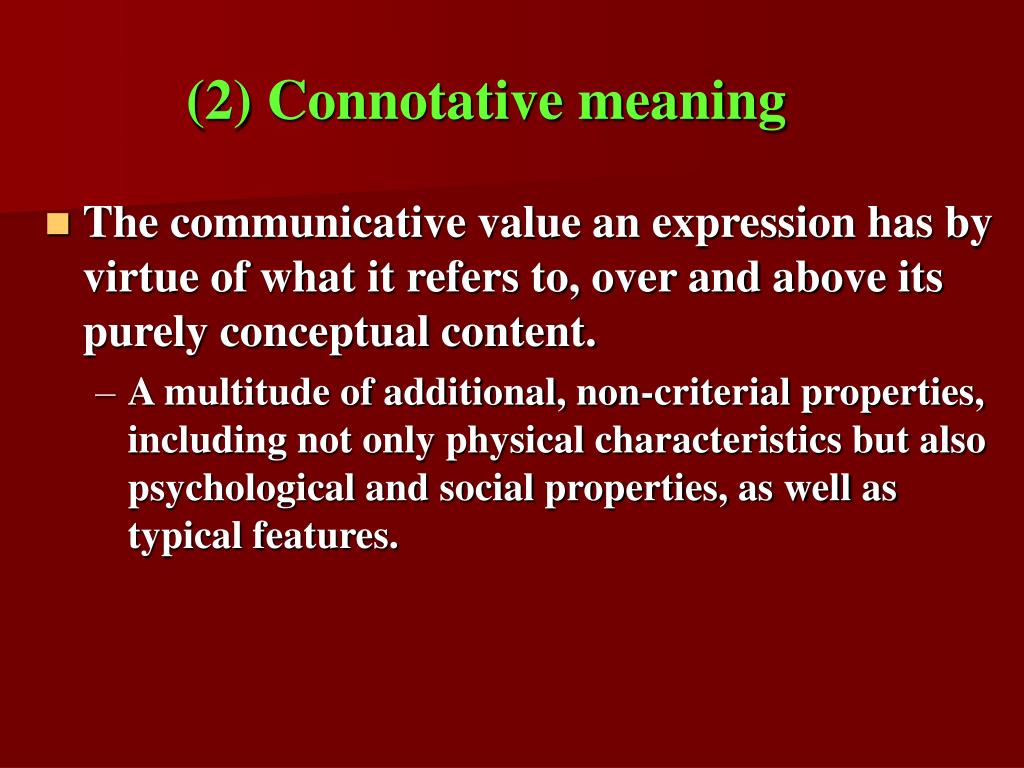 (2) Connotative meaning

The communicative value an expression has by virtue of what it refers to, over and above its purely conceptual content.

– A multitude of additional, non-criterial properties, including not only physical characteristics but also psychological and social properties, as well as typical features.